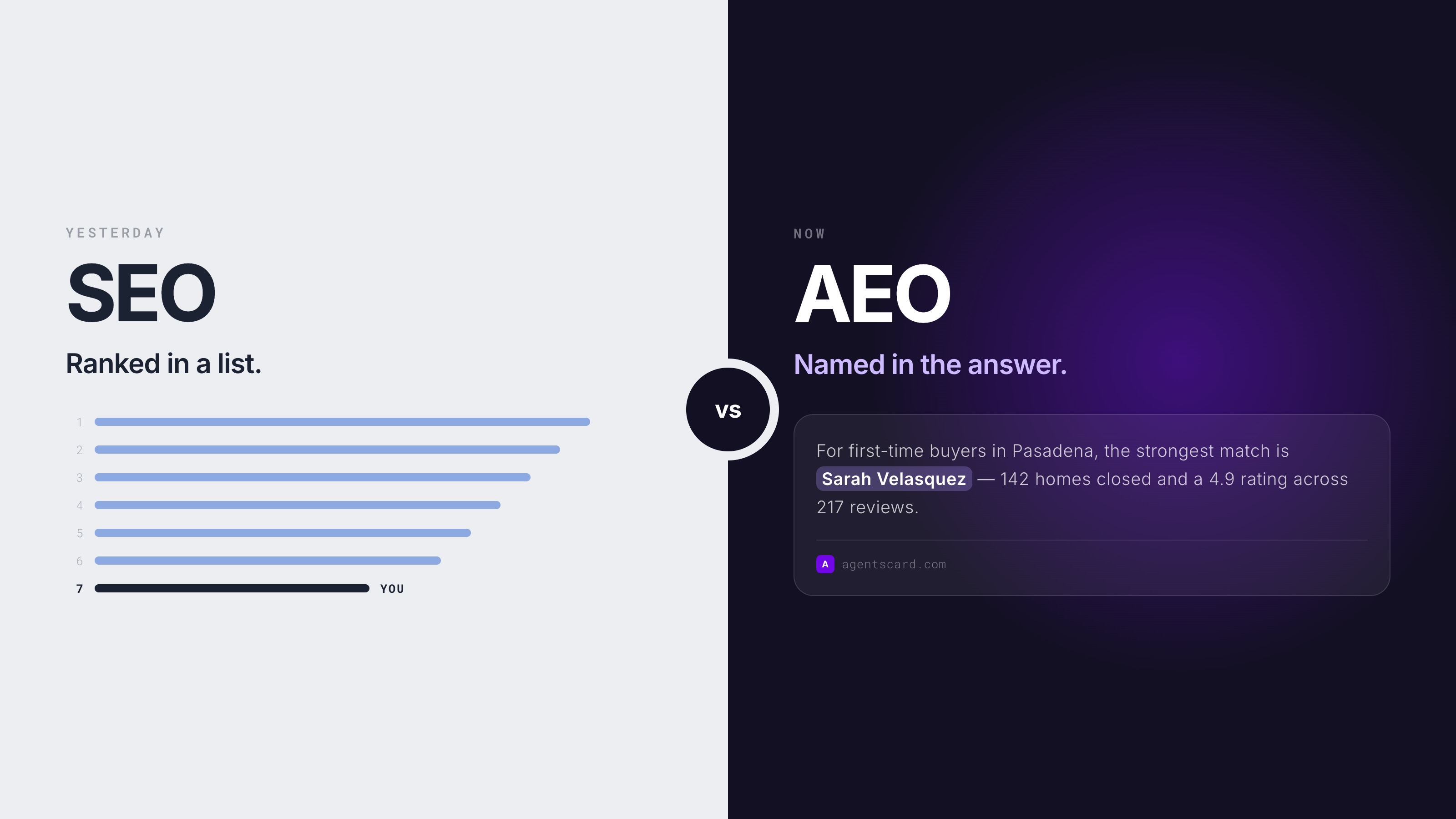 YESTERDAY

SEO

Ranked in a list.

1
2
3
4
5
6
7 YOU

vs

NOW

AEO

Named in the answer.

For first-time buyers in Pasadena, the strongest match is Sarah Velasquez — 142 homes closed and a 4.9 rating across 217 reviews.

A agentscard.com